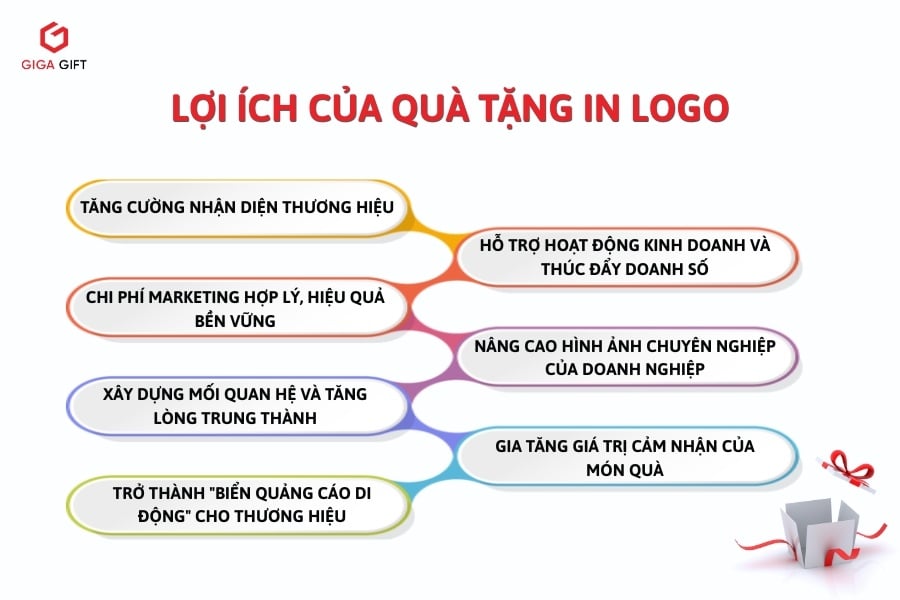 GIGA GIFT

LỢI ÍCH CỦA QUÀ TẶNG IN LOGO

TĂNG CƯỜNG NHẬN DIỆN THƯƠNG HIỆU

HỖ TRỢ HOẠT ĐỘNG KINH DOANH VÀ THÚC ĐẨY DOANH SỐ

CHI PHÍ MARKETING HỢP LÝ, HIỆU QUẢ BỀN VỮNG

NÂNG CAO HÌNH ẢNH CHUYÊN NGHIỆP CỦA DOANH NGHIỆP

XÂY DỰNG MỐI QUAN HỆ VÀ TĂNG LÒNG TRUNG THÀNH

GIA TĂNG GIÁ TRỊ CẢM NHẬN CỦA MÓN QUÀ

TRỞ THÀNH "BIỂN QUẢNG CÁO DI ĐỘNG" CHO THƯƠNG HIỆU